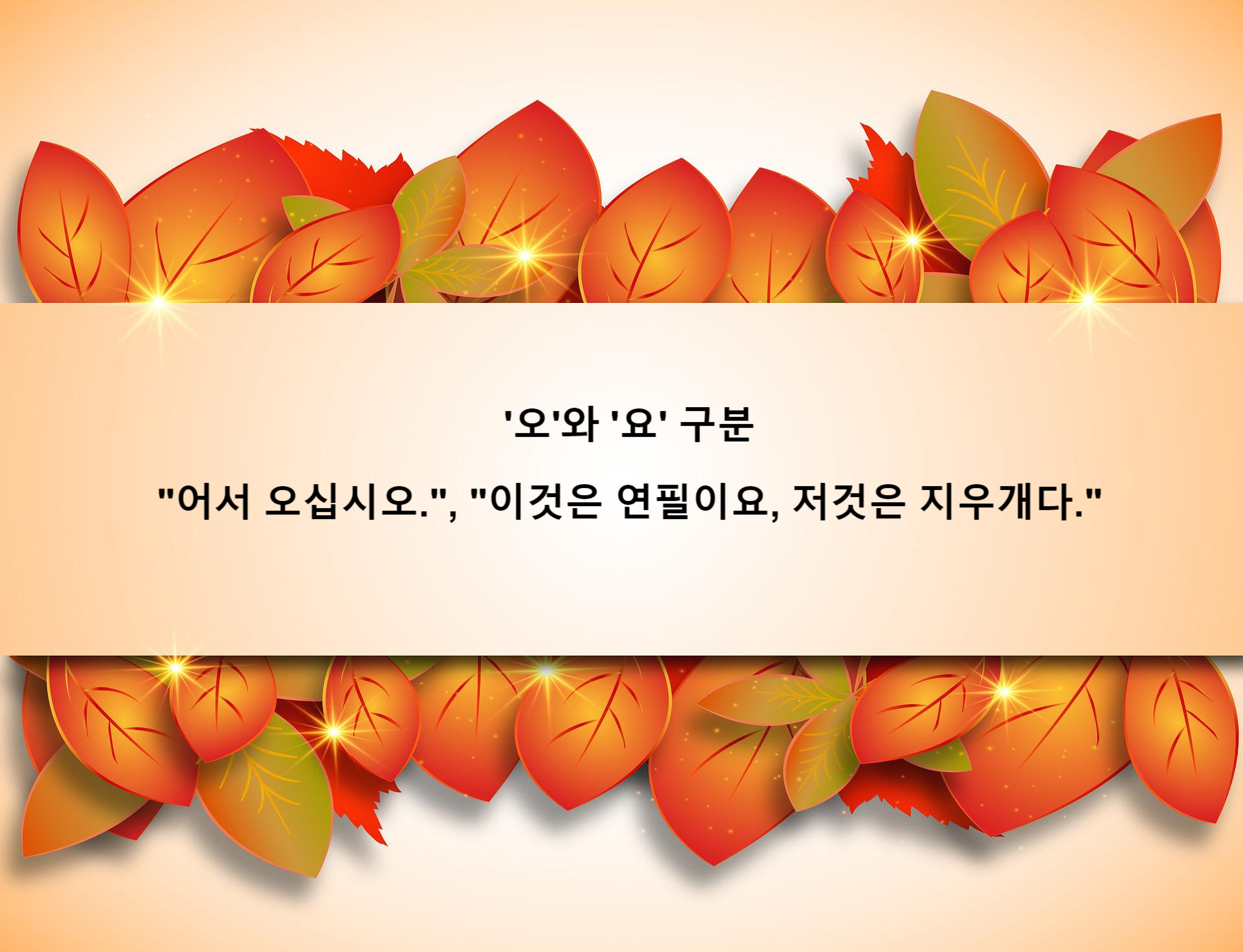 '오'와 '요' 구분

"어서 오십시오.", "이것은 연필이요, 저것은 지우개다."